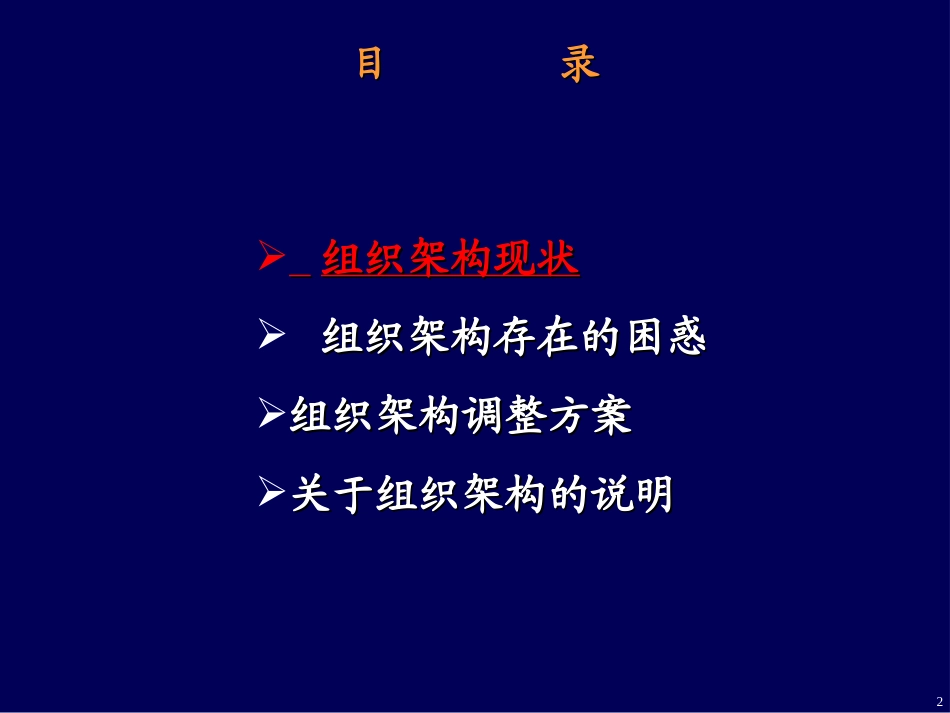 目　　录

➢ 组织架构现状

➢ 组织架构存在的困惑

➢组织架构调整方案

➢关于组织架构的说明

2